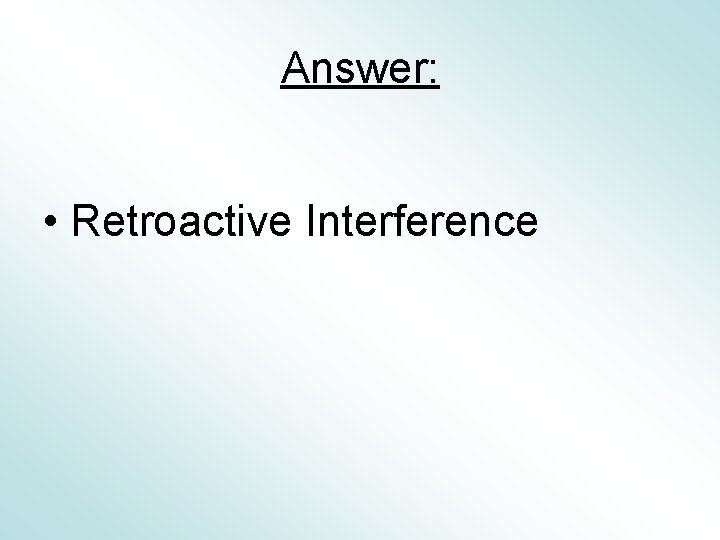 Answer:

• Retroactive Interference